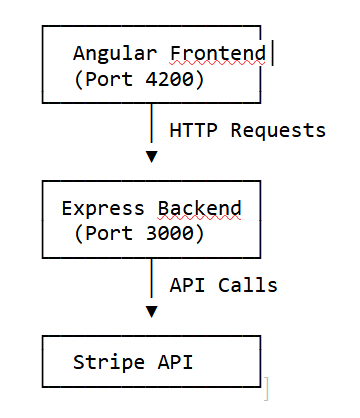 Angular Frontend
(Port 4200)

HTTP Requests

Express Backend
(Port 3000)

API Calls

Stripe API